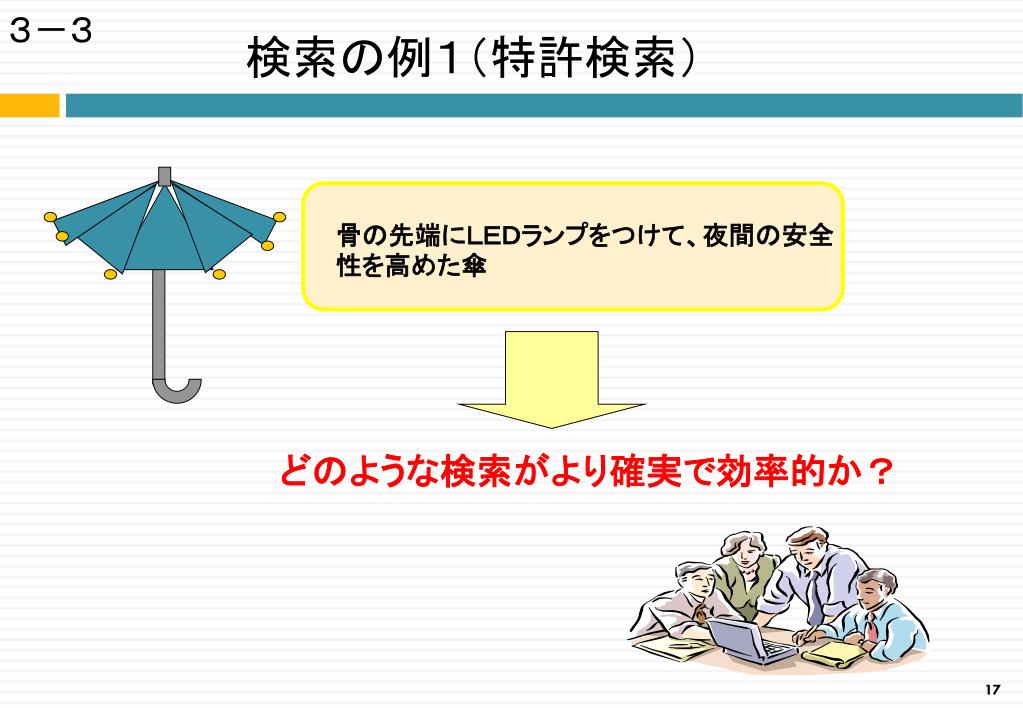 ３－３

検索の例１（特許検索）

骨の先端にLEDランプをつけて、夜間の安全性を高めた傘

どのような検索がより確実で効率的か？

17